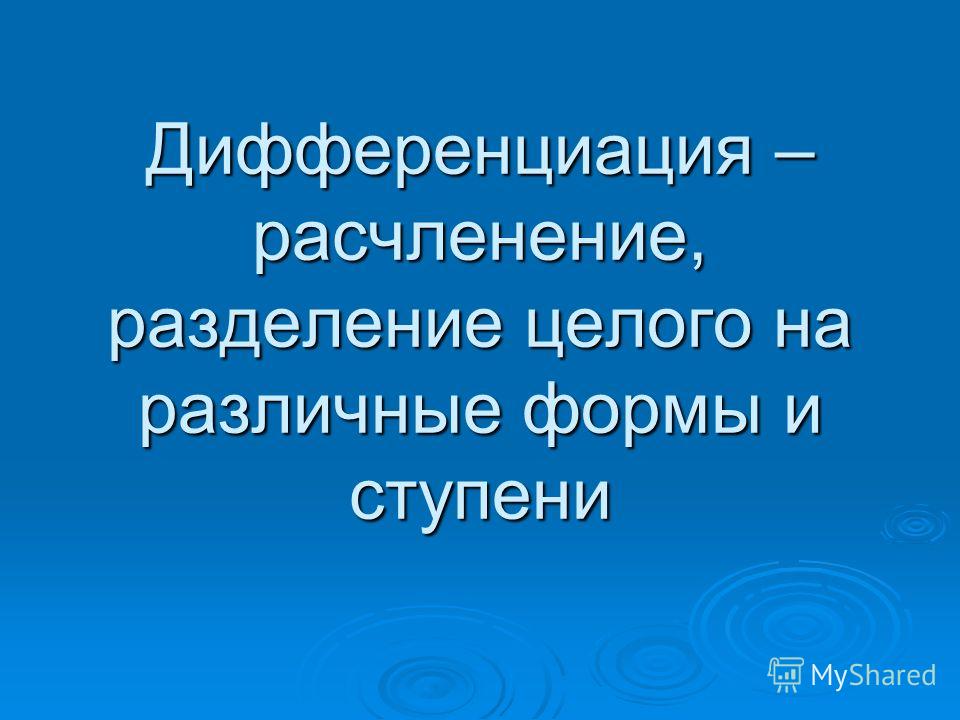 Дифференциация – расчленение, разделение целого на различные формы и ступени

MyShared